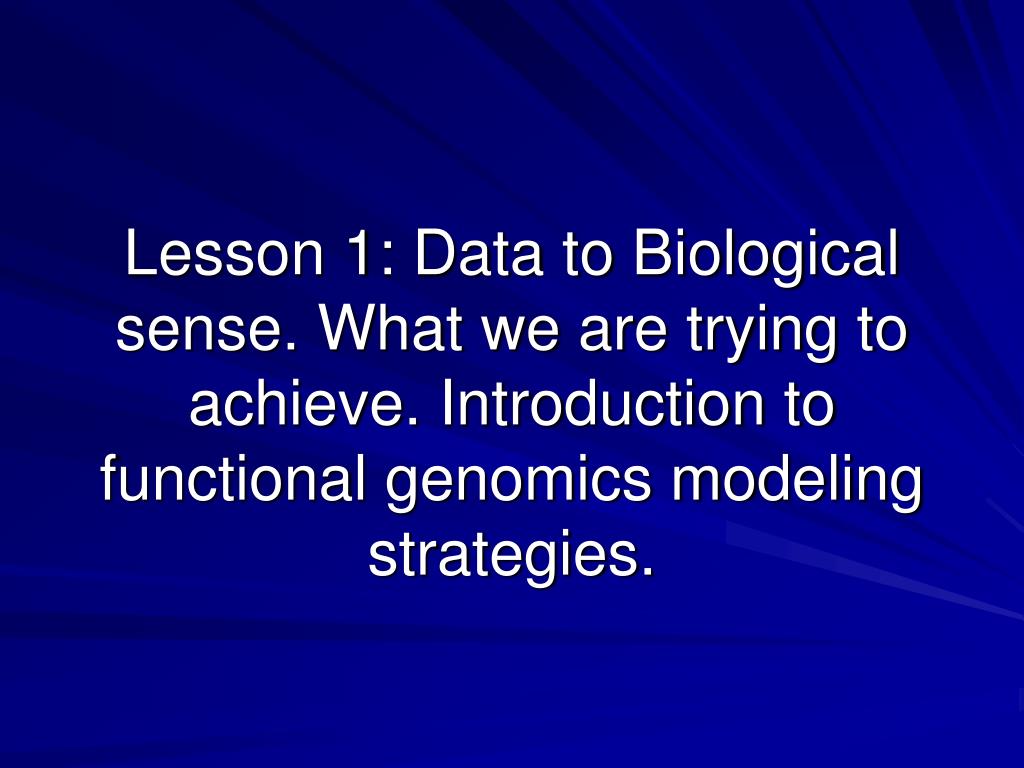 Lesson 1: Data to Biological sense. What we are trying to achieve. Introduction to functional genomics modeling strategies.